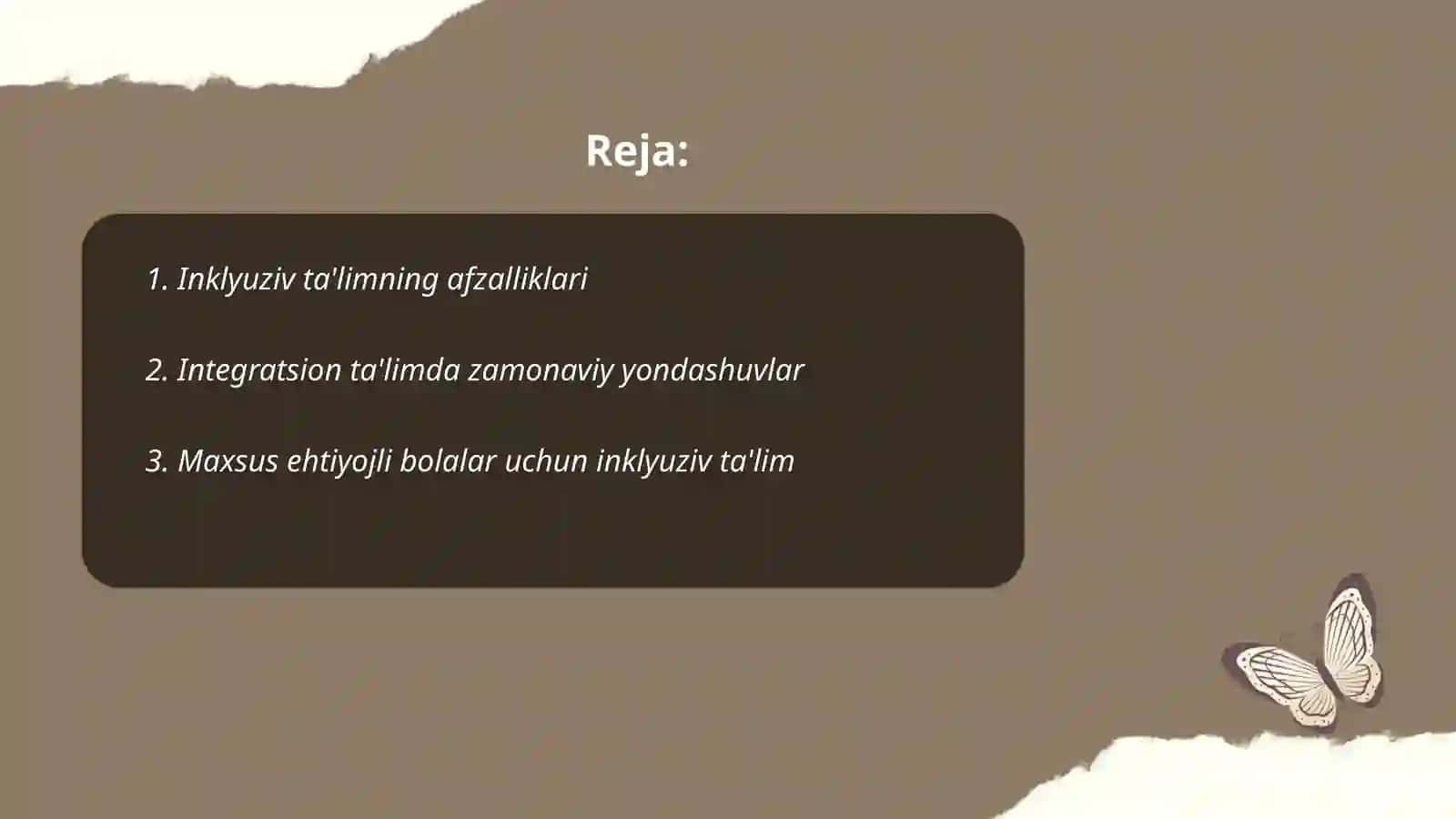 Reja:

1. Inklyuziv ta'limning afzalliklari

2. Integratsion ta'limda zamonaviy yondashuvlar

3. Maxsus ehtiyojli bolalar uchun inklyuziv ta'lim